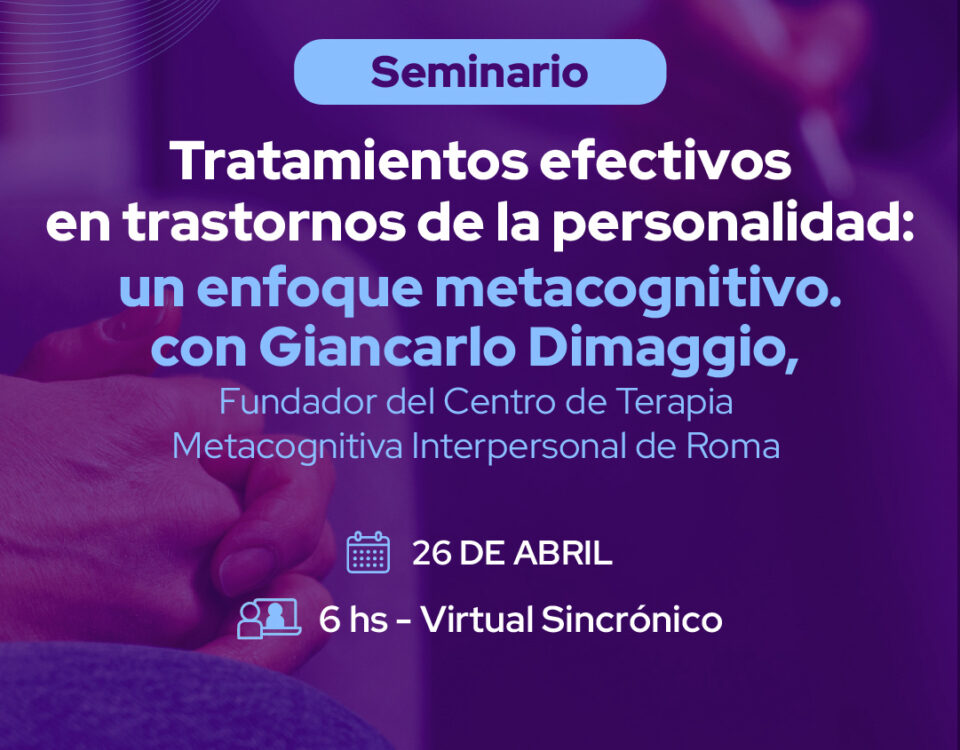 Seminario

Tratamientos efectivos en trastornos de la personalidad: un enfoque metacognitivo. con Giancarlo Dimaggio,

Fundador del Centro de Terapia Metacognitiva Interpersonal de Roma

26 DE ABRIL

6 hs - Virtual Sincrónico